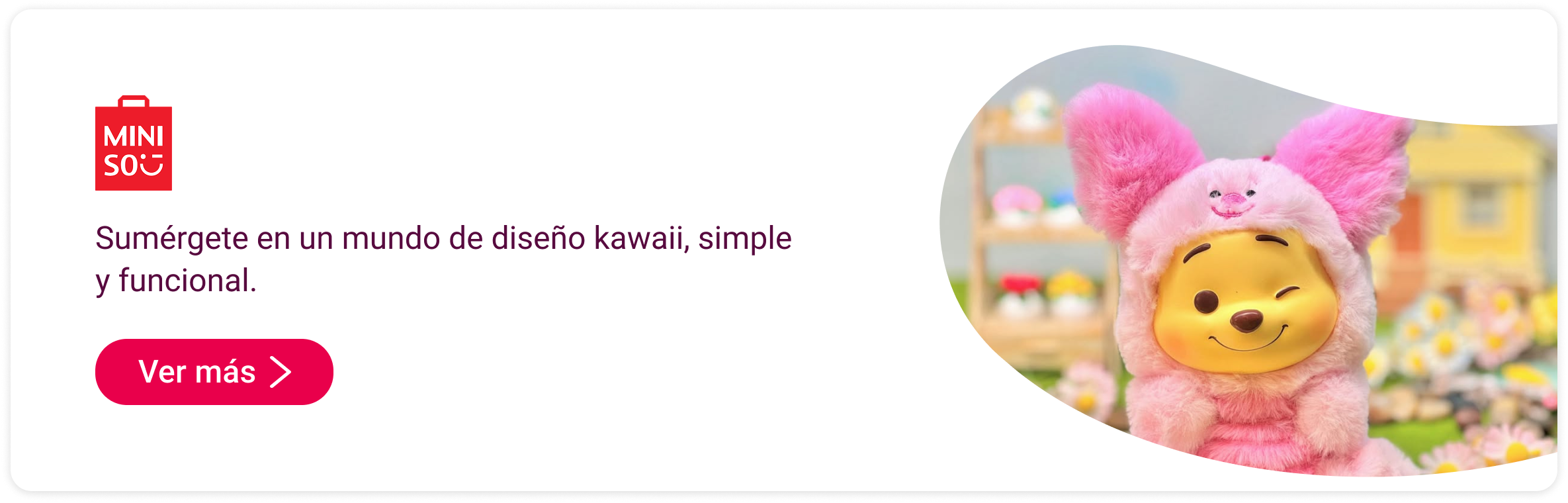 MINI SO

Sumérgete en un mundo de diseño kawaii, simple y funcional.

Ver más